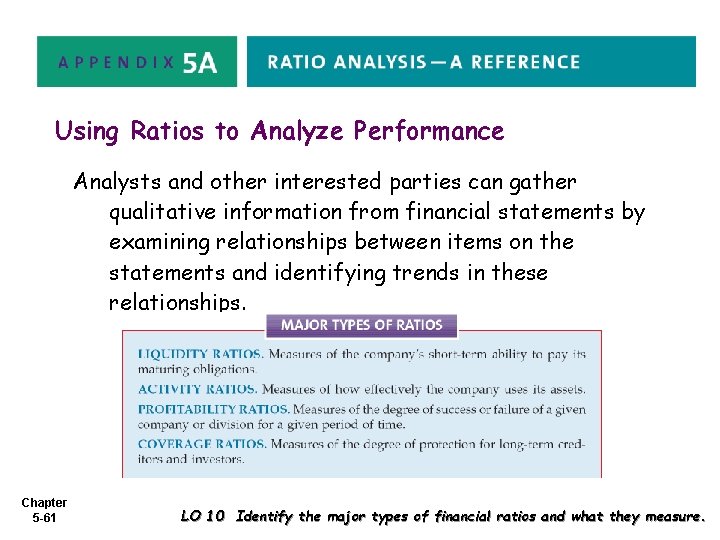 APPENDIX 5A

RATIO ANALYSIS—A REFERENCE

Using Ratios to Analyze Performance

Analysts and other interested parties can gather qualitative information from financial statements by examining relationships between items on the statements and identifying trends in these relationships.

MAJOR TYPES OF RATIOS

LIQUIDITY RATIOS. Measures of the company's short-term ability to pay its maturing obligations.

ACTIVITY RATIOS. Measures of how effectively the company uses its assets.

PROFITABILITY RATIOS. Measures of the degree of success or failure of a given company or division for a given period of time.

COVERAGE RATIOS. Measures of the degree of protection for long-term creditors and investors.

Chapter 5-61

LO 10 Identify the major types of financial ratios and what they measure.